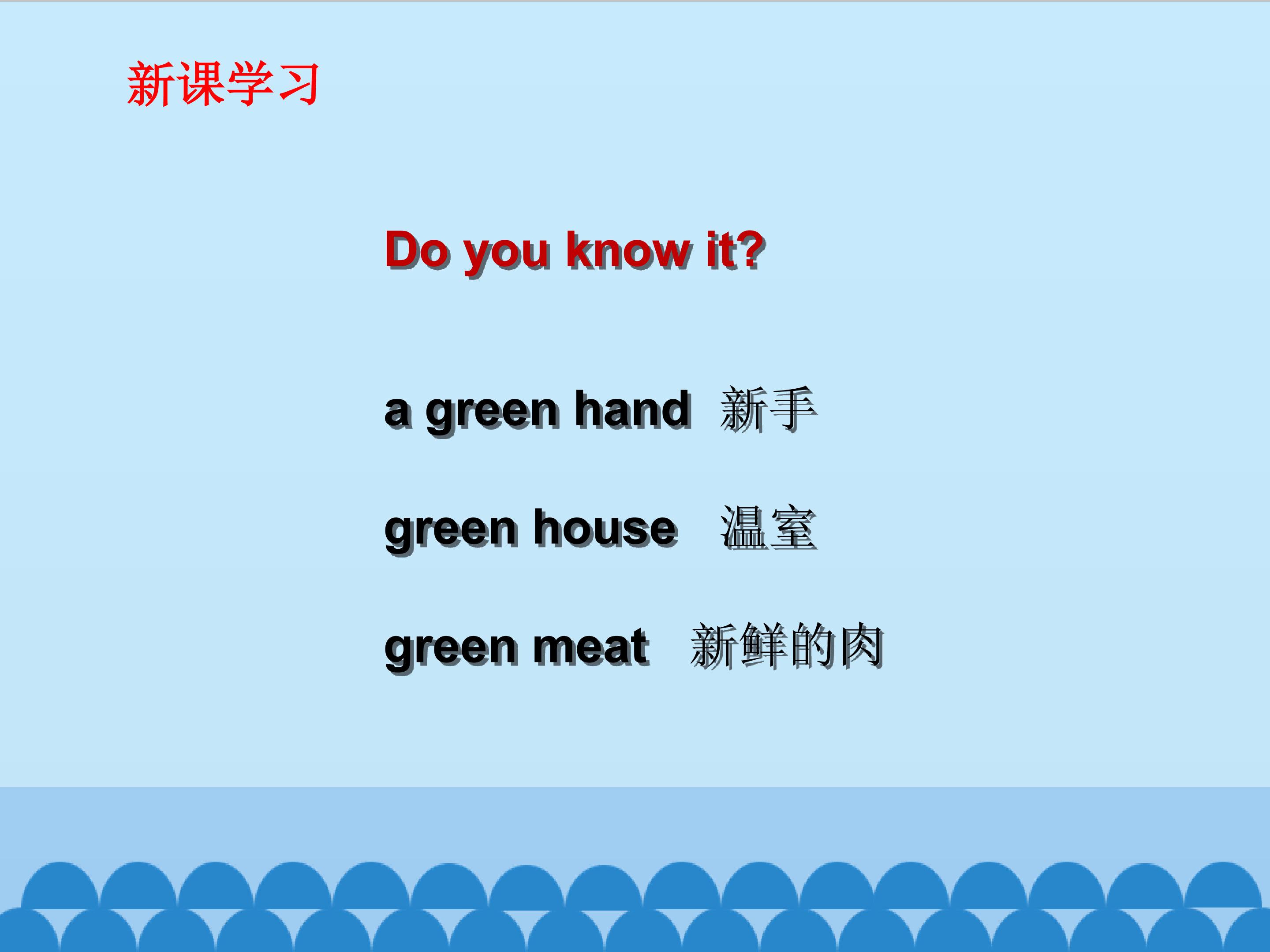 新课学习

Do you know it?

a green hand 新手

green house 温室

green meat 新鲜的肉